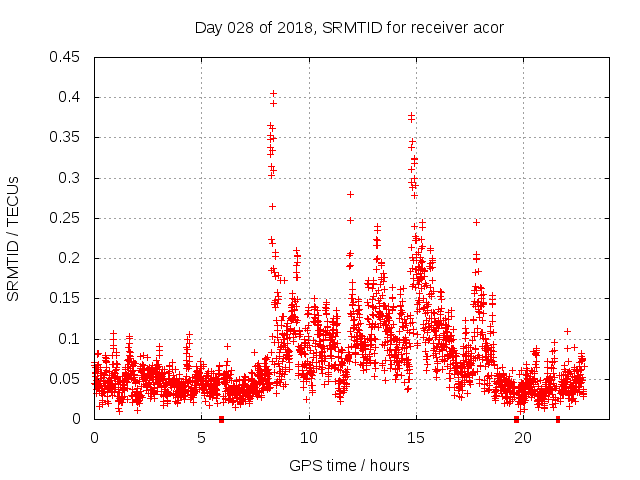 Day 028 of 2018, SRMTID for receiver acor

SRMTID / TECUs

0.45
0.4
0.35
0.3
0.25
0.2
0.15
0.1
0.05
0

0
5
10
15
20

GPS time / hours